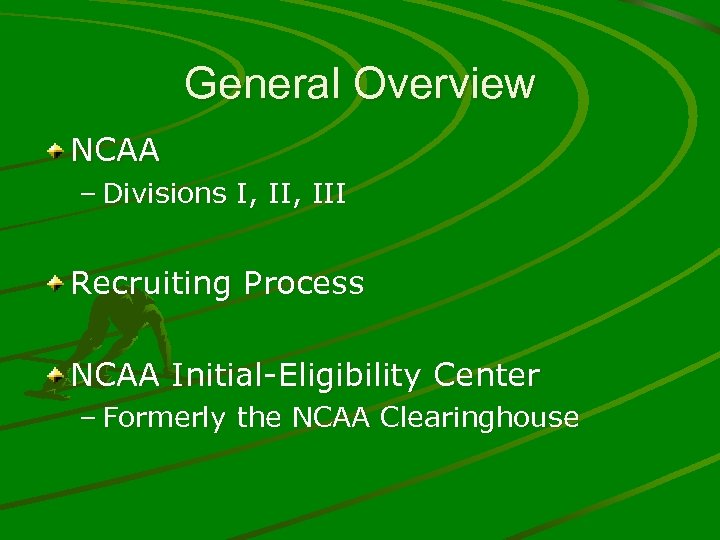 General Overview

NCAA

– Divisions I, II, III

Recruiting Process

NCAA Initial-Eligibility Center

– Formerly the NCAA Clearinghouse